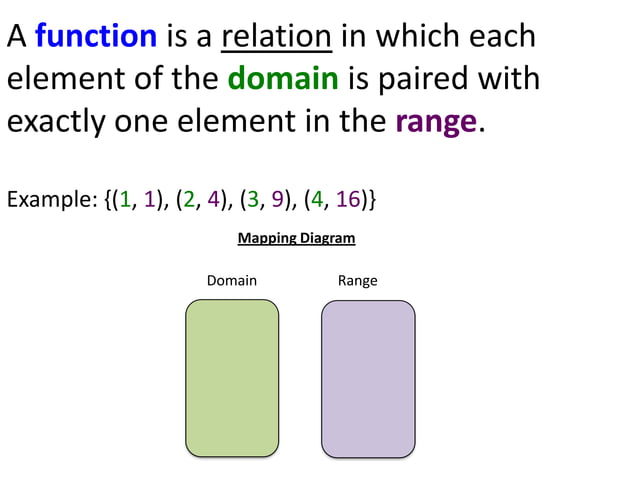 A function is a relation in which each element of the domain is paired with exactly one element in the range.

Example: {(1, 1), (2, 4), (3, 9), (4, 16)}

Mapping Diagram

Domain

Range